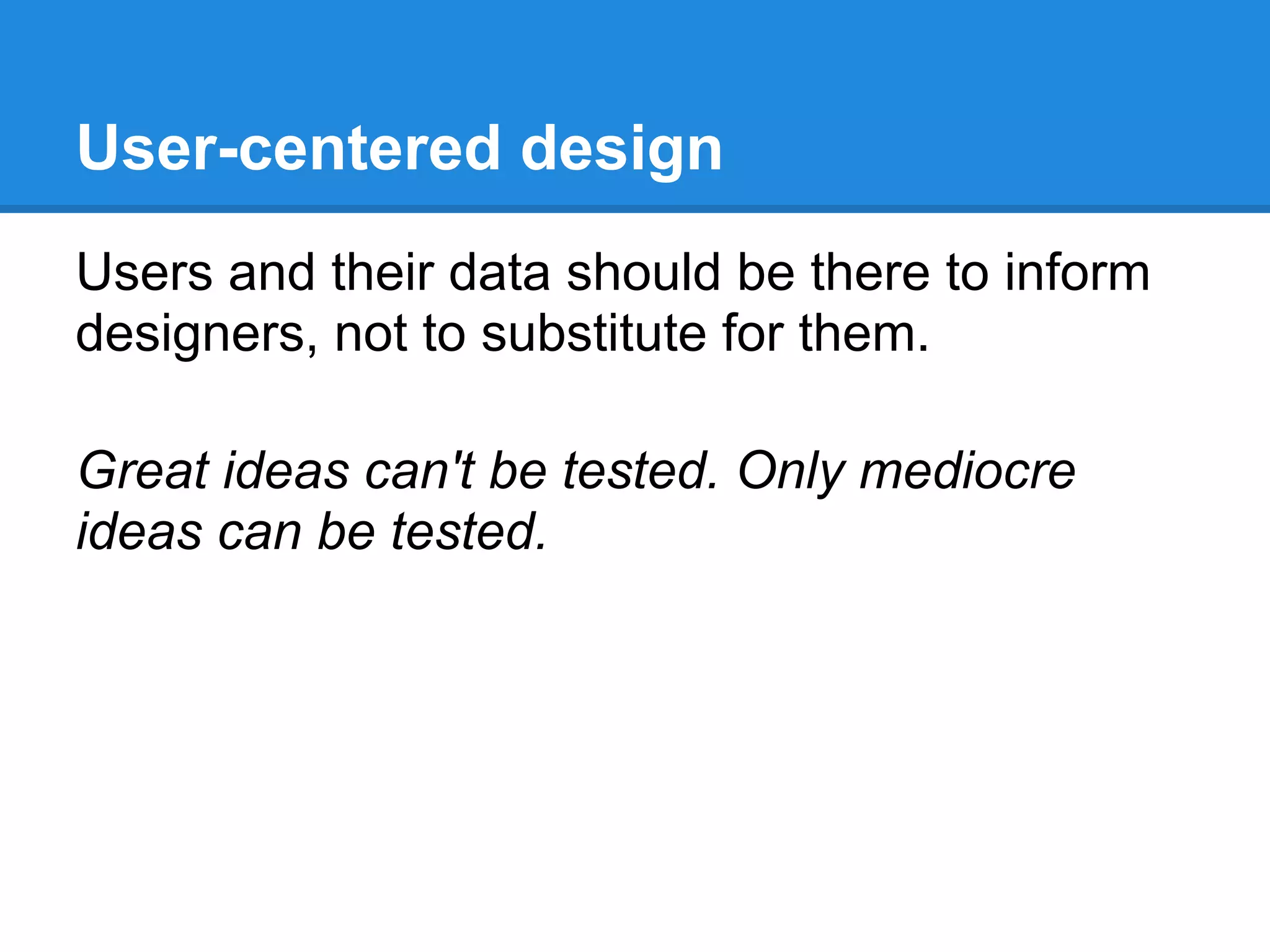 User-centered design

Users and their data should be there to inform designers, not to substitute for them.

Great ideas can't be tested. Only mediocre ideas can be tested.